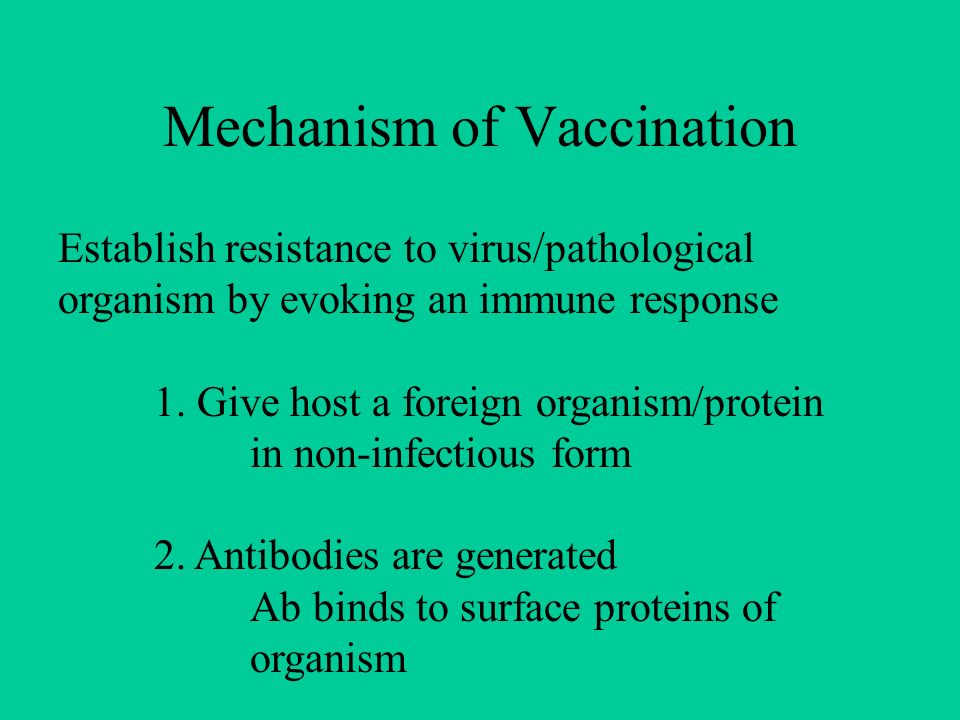 Mechanism of Vaccination

Establish resistance to virus/pathological organism by evoking an immune response

1. Give host a foreign organism/protein in non-infectious form

2. Antibodies are generated
Ab binds to surface proteins of organism